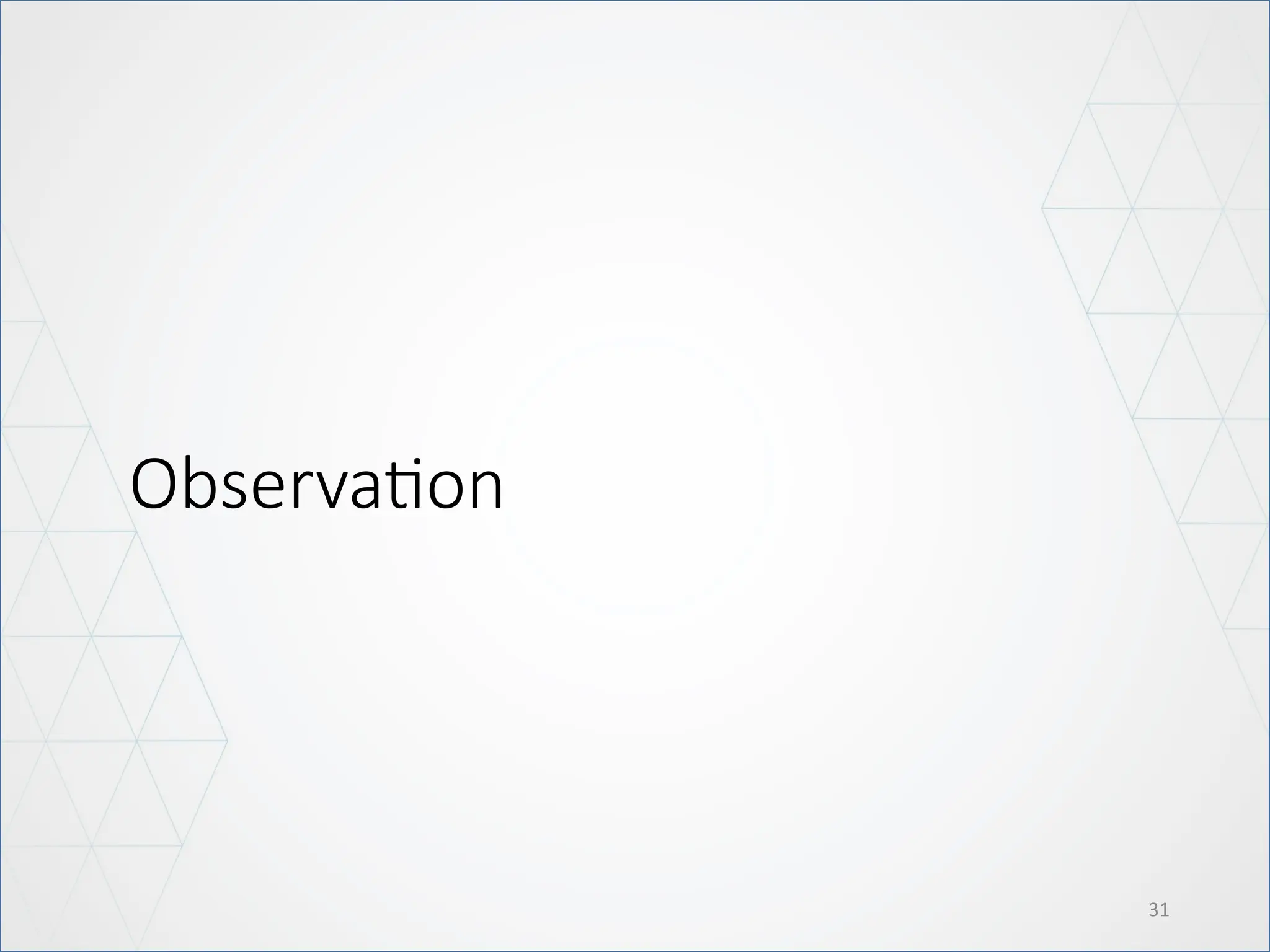 Observation

31